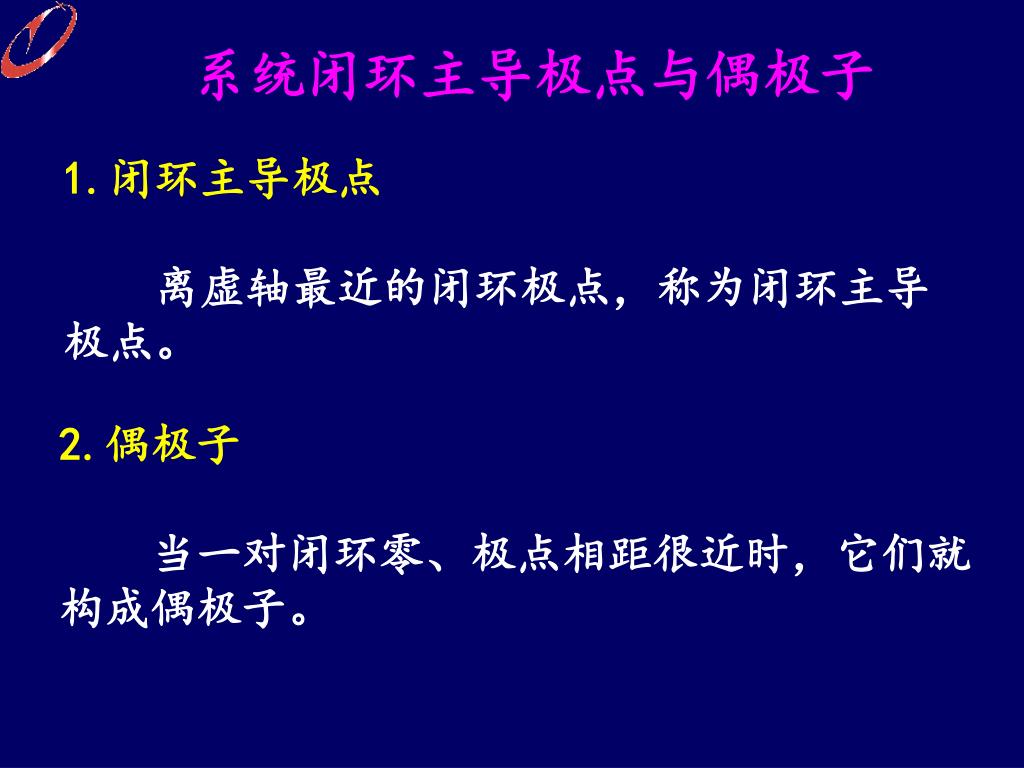 系统闭环主导极点与偶极子

1. 闭环主导极点

离虚轴最近的闭环极点，称为闭环主导极点。

2. 偶极子

当一对闭环零、极点相距很近时，它们就构成偶极子。